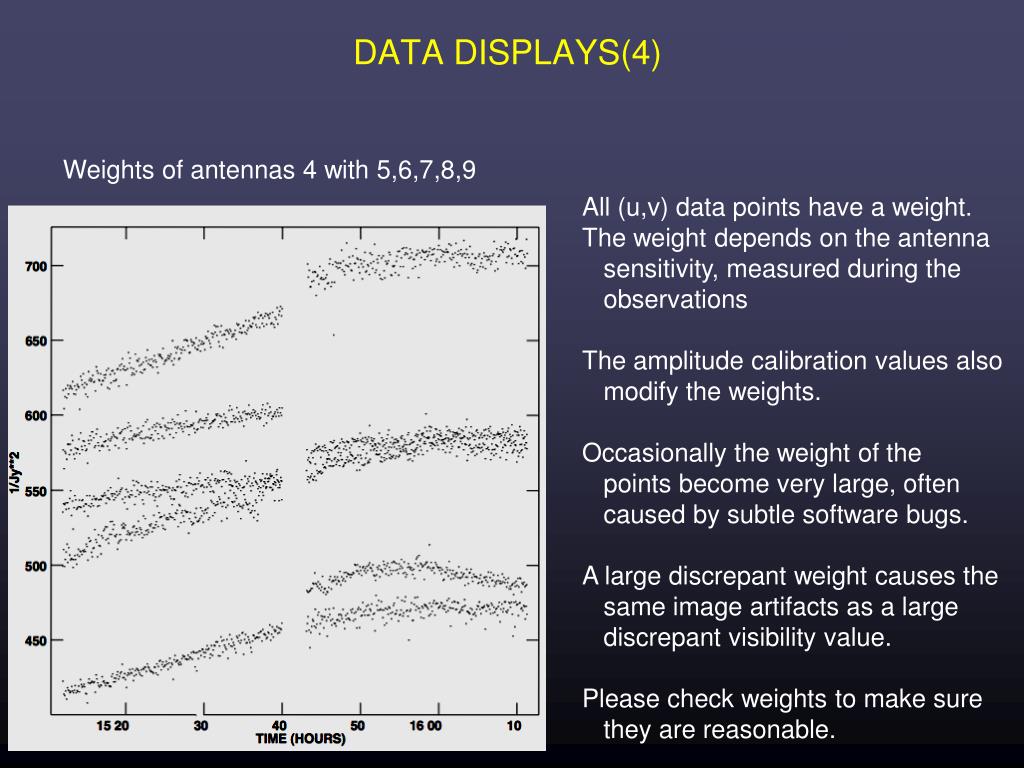 DATA DISPLAYS(4)

Weights of antennas 4 with 5,6,7,8,9

700
650
600
550
500
450
1/Jy**2
15 20
30
40
50
16 00
10
TIME (HOURS)

All (u,v) data points have a weight.
The weight depends on the antenna sensitivity, measured during the observations

The amplitude calibration values also modify the weights.

Occasionally the weight of the points become very large, often caused by subtle software bugs.

A large discrepant weight causes the same image artifacts as a large discrepant visibility value.

Please check weights to make sure they are reasonable.